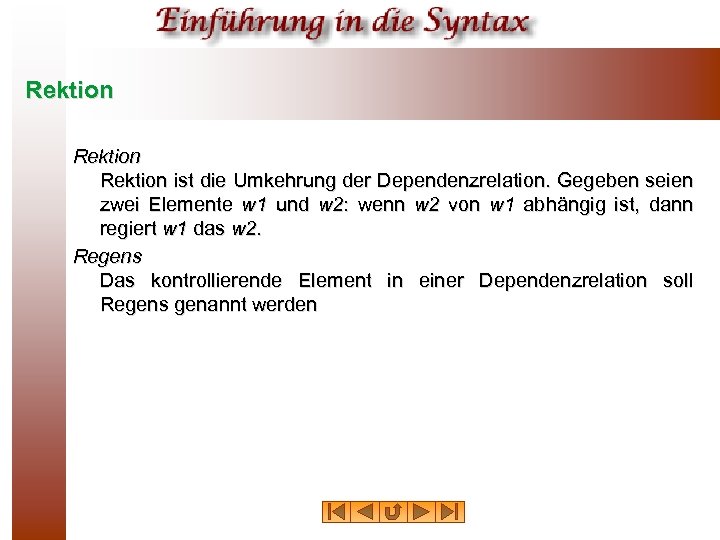 Einführung in die Syntax

Rektion

Rektion

Rektion ist die Umkehrung der Dependenzrelation. Gegeben seien zwei Elemente w1 und w2: wenn w2 von w1 abhängig ist, dann regiert w1 das w2.

Regens

Das kontrollierende Element in einer Dependenzrelation soll Regens genannt werden